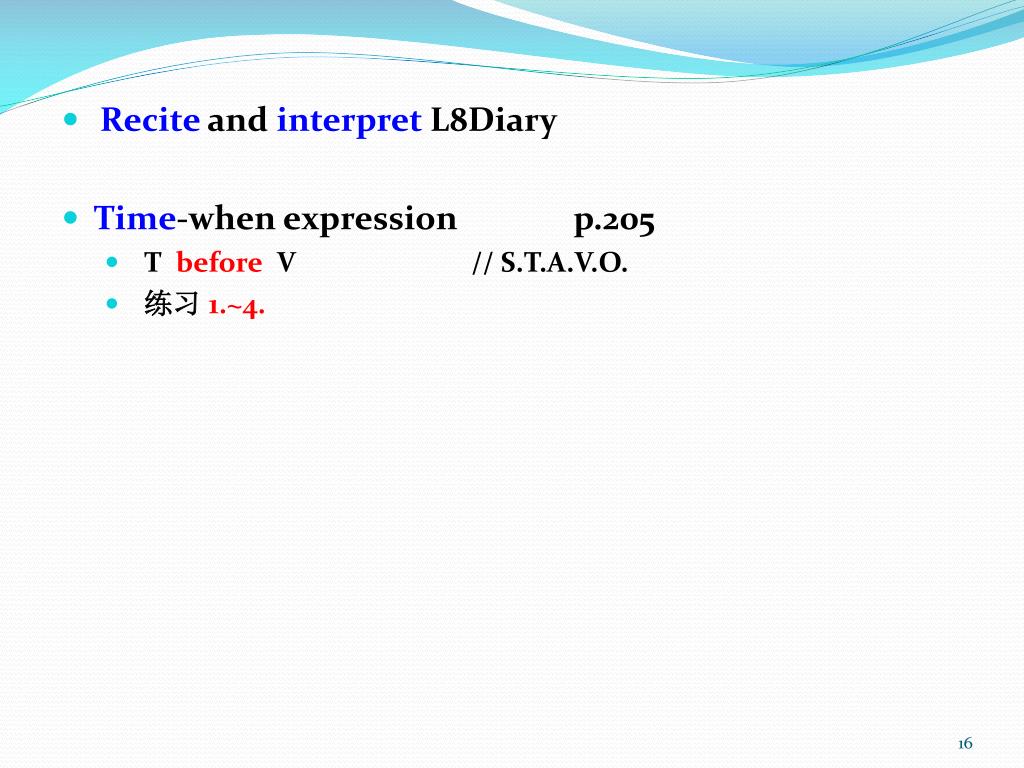 - Recite and interpret L8Diary

- Time-when expression p.205
  - T before V // S.T.A.V.O.
  - 练习 1.~4.

16